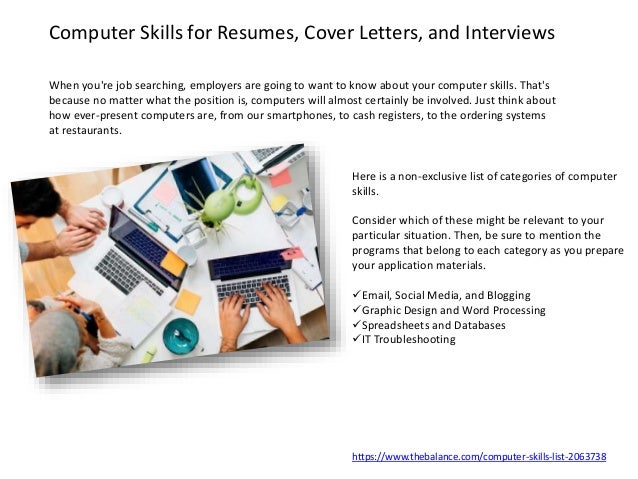 Computer Skills for Resumes, Cover Letters, and Interviews

When you're job searching, employers are going to want to know about your computer skills. That's because no matter what the position is, computers will almost certainly be involved. Just think about how ever-present computers are, from our smartphones, to cash registers, to the ordering systems at restaurants.

Here is a non-exclusive list of categories of computer skills.

Consider which of these might be relevant to your particular situation. Then, be sure to mention the programs that belong to each category as you prepare your application materials.

✓Email, Social Media, and Blogging
✓Graphic Design and Word Processing
✓Spreadsheets and Databases
✓IT Troubleshooting

https://www.thebalance.com/computer-skills-list-2063738